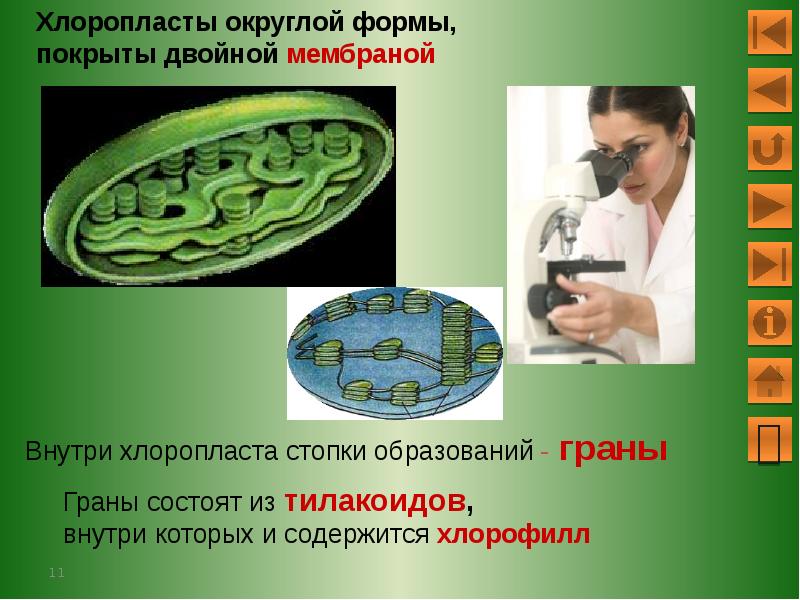 Хлоропласты округлой формы, покрыты двойной мембраной

Внутри хлоропласта стопки образований - граны

Граны состоят из тилакоидов, внутри которых и содержится хлорофилл

11